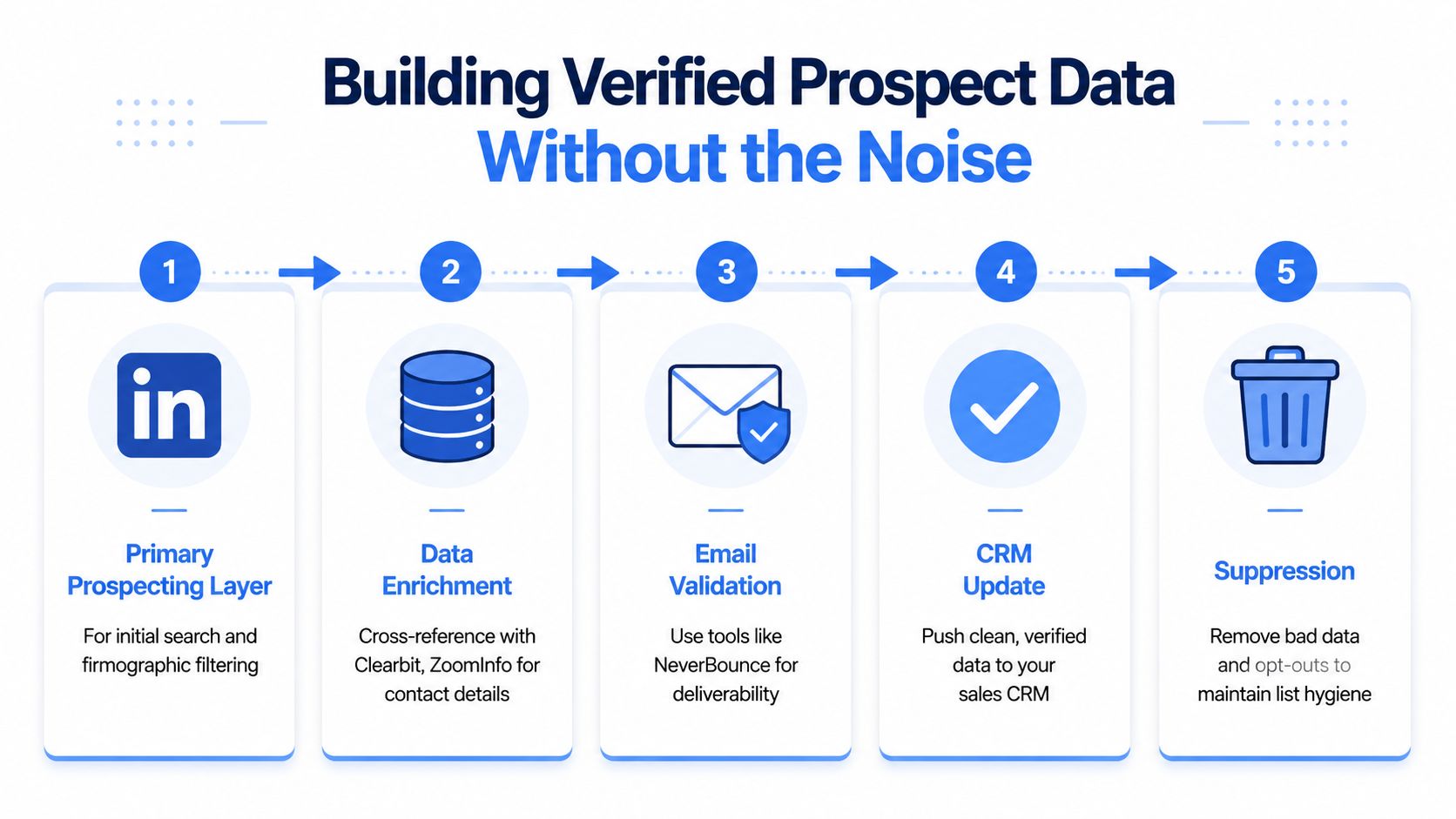 Building Verified Prospect Data
Without the Noise

1

in

Primary Prospecting Layer

For initial search and firmographic filtering

2

Data Enrichment

Cross-reference with Clearbit, ZoomInfo for contact details

3

Email Validation

Use tools like NeverBounce for deliverability

4

CRM Update

Push clean, verified data to your sales CRM

5

Suppression

Remove bad data and opt-outs to maintain list hygiene